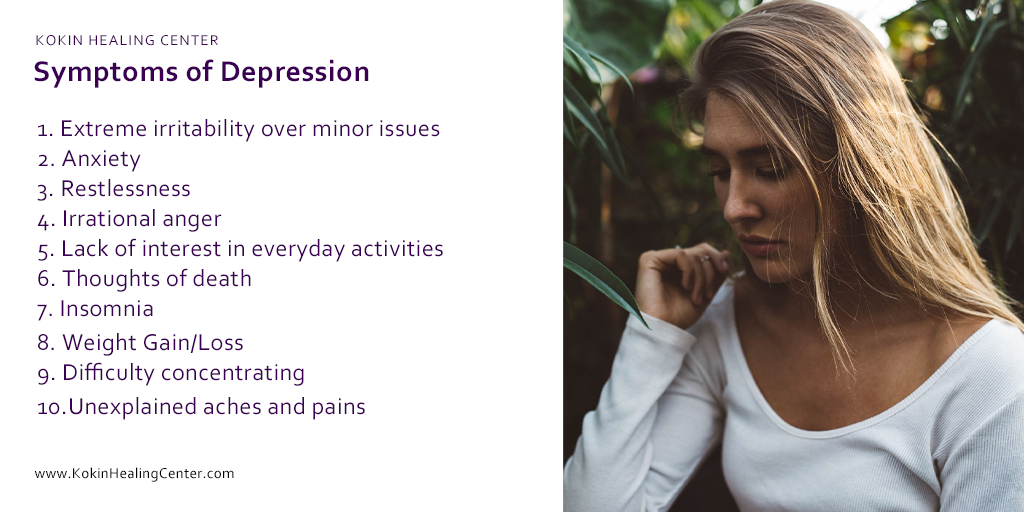 KOKIN HEALING CENTER
Symptoms of Depression

1. Extreme irritability over minor issues
2. Anxiety
3. Restlessness
4. Irrational anger
5. Lack of interest in everyday activities
6. Thoughts of death
7. Insomnia
8. Weight Gain/Loss
9. Difficulty concentrating
10.Unexplained aches and pains

www.KokinHealingCenter.com